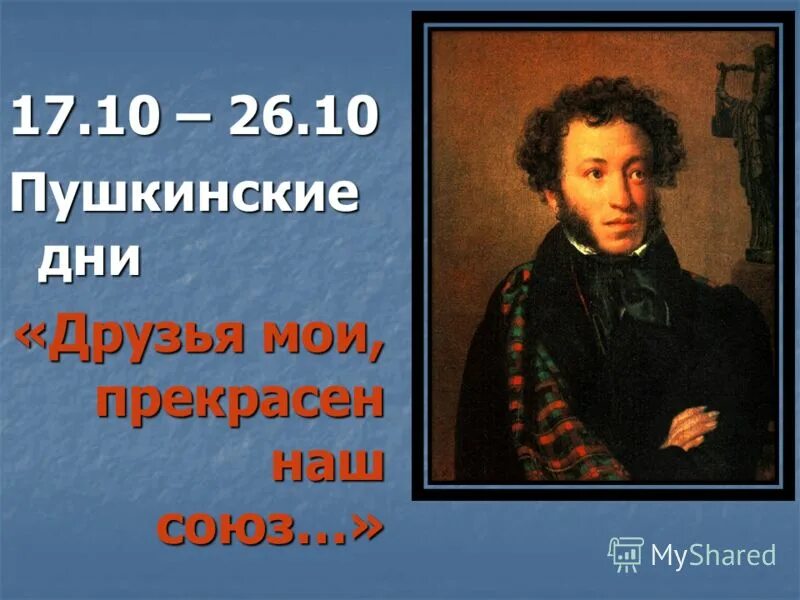 17.10 – 26.10

Пушкинские дни

«Друзья мои, прекрасен наш союз…»

MyShared